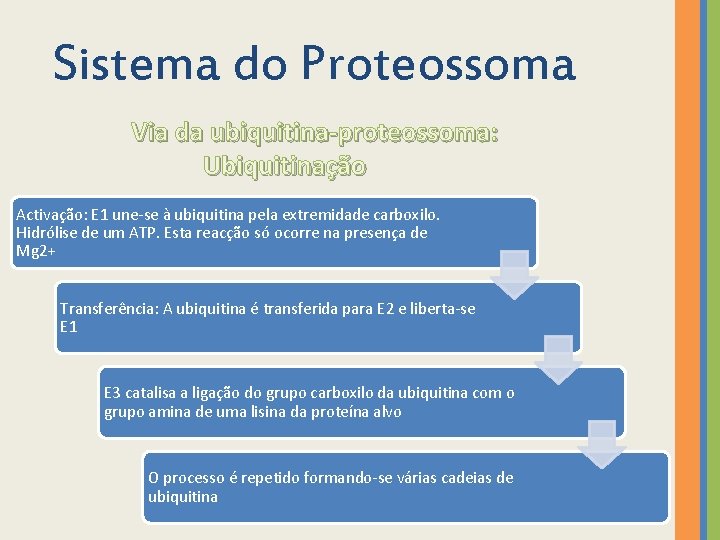 Sistema do Proteossoma

Via da ubiquitina-proteossoma: Ubiquitinação

Activação: E1 une-se à ubiquitina pela extremidade carboxilo. Hidrólise de um ATP. Esta reacção só ocorre na presença de Mg2+

Transferência: A ubiquitina é transferida para E2 e liberta-se E1

E3 catalisa a ligação do grupo carboxilo da ubiquitina com o grupo amina de uma lisina da proteína alvo

O processo é repetido formando-se várias cadeias de ubiquitina